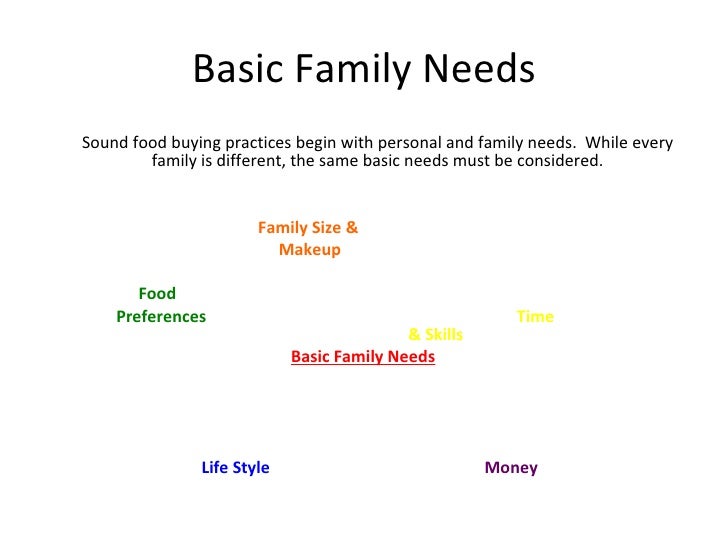 Basic Family Needs

Sound food buying practices begin with personal and family needs. While every family is different, the same basic needs must be considered.

Family Size & Makeup

Food Preferences

Time

& Skills

Basic Family Needs

Life Style

Money